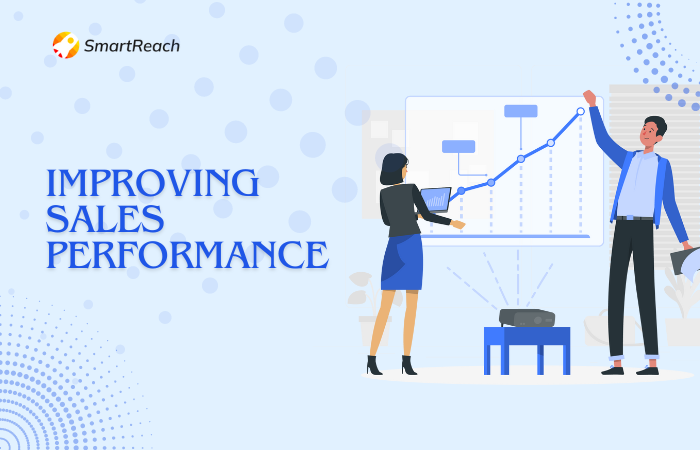 SmartReach

IMPROVING SALES PERFORMANCE